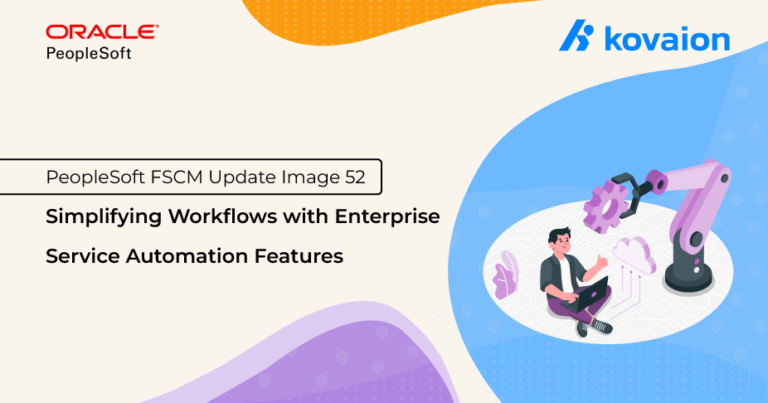 ORACLE
PeopleSoft

kovaion

PeopleSoft FSCM Update Image 52

Simplifying Workflows with Enterprise Service Automation Features